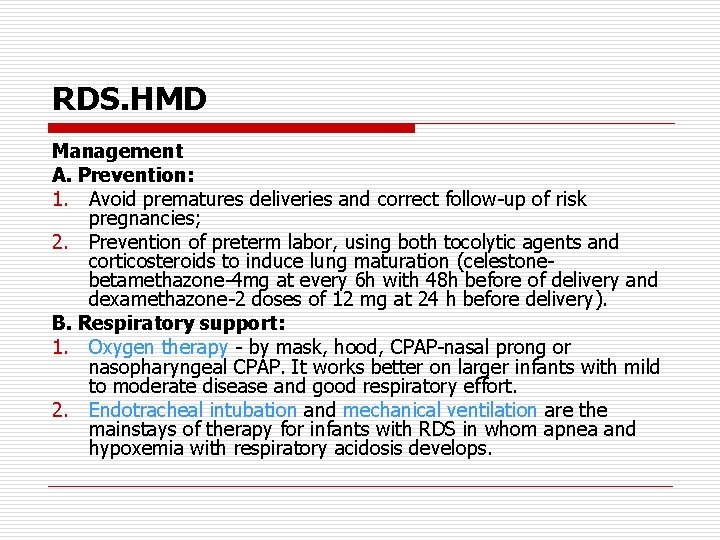 RDS.HMD

Management
A. Prevention:
1. Avoid prematures deliveries and correct follow-up of risk pregnancies;
2. Prevention of preterm labor, using both tocolytic agents and corticosteroids to induce lung maturation (celestone-betamethazone-4mg at every 6h with 48h before of delivery and dexamethazone-2 doses of 12 mg at 24 h before delivery).

B. Respiratory support:
1. Oxygen therapy - by mask, hood, CPAP-nasal prong or nasopharyngeal CPAP. It works better on larger infants with mild to moderate disease and good respiratory effort.
2. Endotracheal intubation and mechanical ventilation are the mainstays of therapy for infants with RDS in whom apnea and hypoxemia with respiratory acidosis develops.